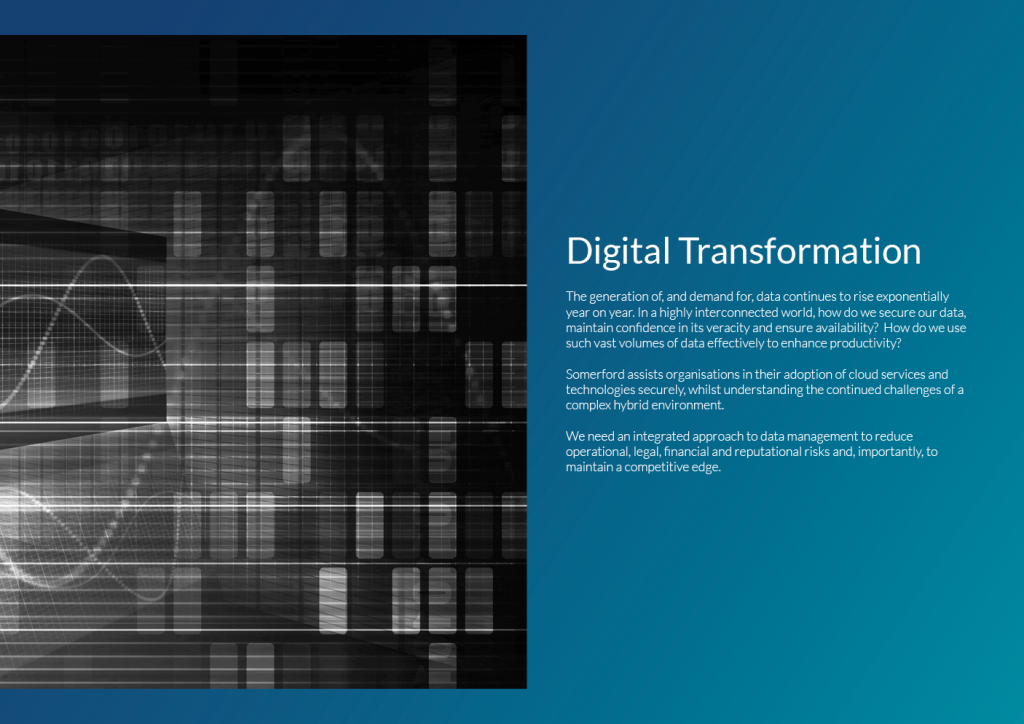 Digital Transformation

The generation of, and demand for, data continues to rise exponentially year on year. In a highly interconnected world, how do we secure our data, maintain confidence in its veracity and ensure availability? How do we use such vast volumes of data effectively to enhance productivity?

Somerford assists organisations in their adoption of cloud services and technologies securely, whilst understanding the continued challenges of a complex hybrid environment.

We need an integrated approach to data management to reduce operational, legal, financial and reputational risks and, importantly, to maintain a competitive edge.